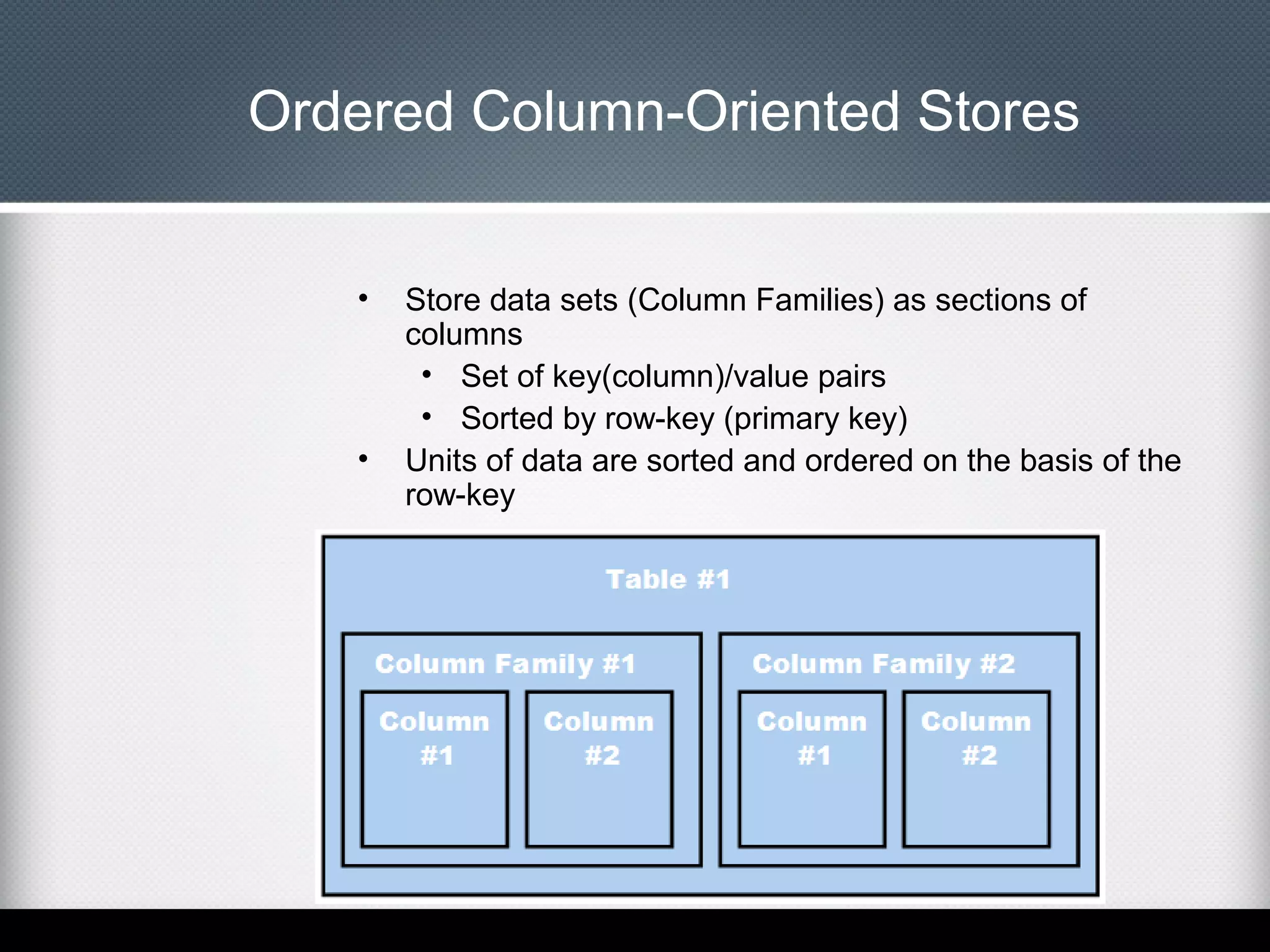 Ordered Column-Oriented Stores

• Store data sets (Column Families) as sections of columns
  • Set of key(column)/value pairs
  • Sorted by row-key (primary key)
• Units of data are sorted and ordered on the basis of the row-key

Table #1

Column Family #1

Column #1

Column #2

Column Family #2

Column #1

Column #2